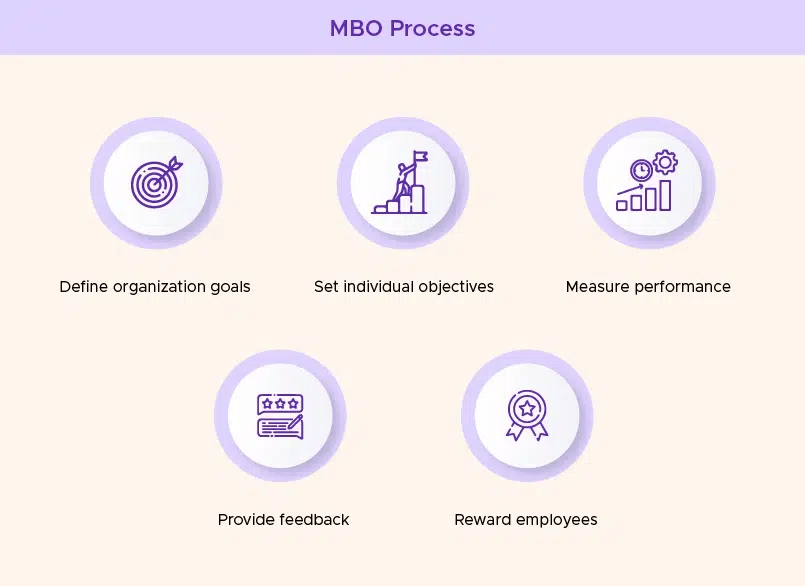 MBO Process

Define organization goals

Set individual objectives

Measure performance

Provide feedback

Reward employees